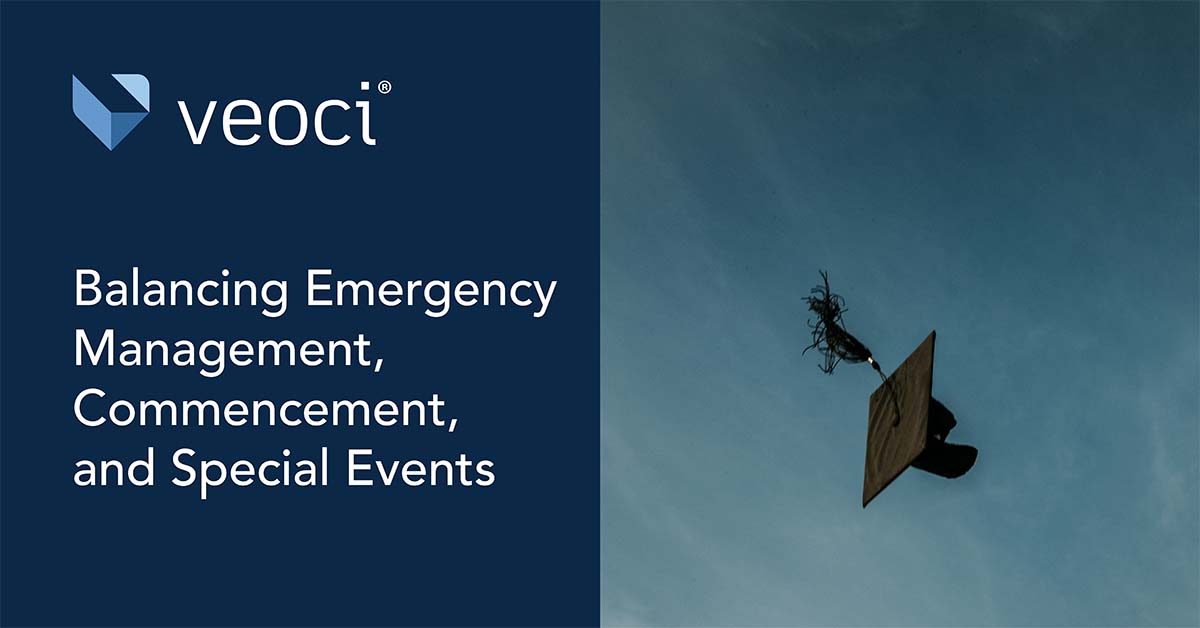 veoci®

Balancing Emergency Management, Commencement, and Special Events